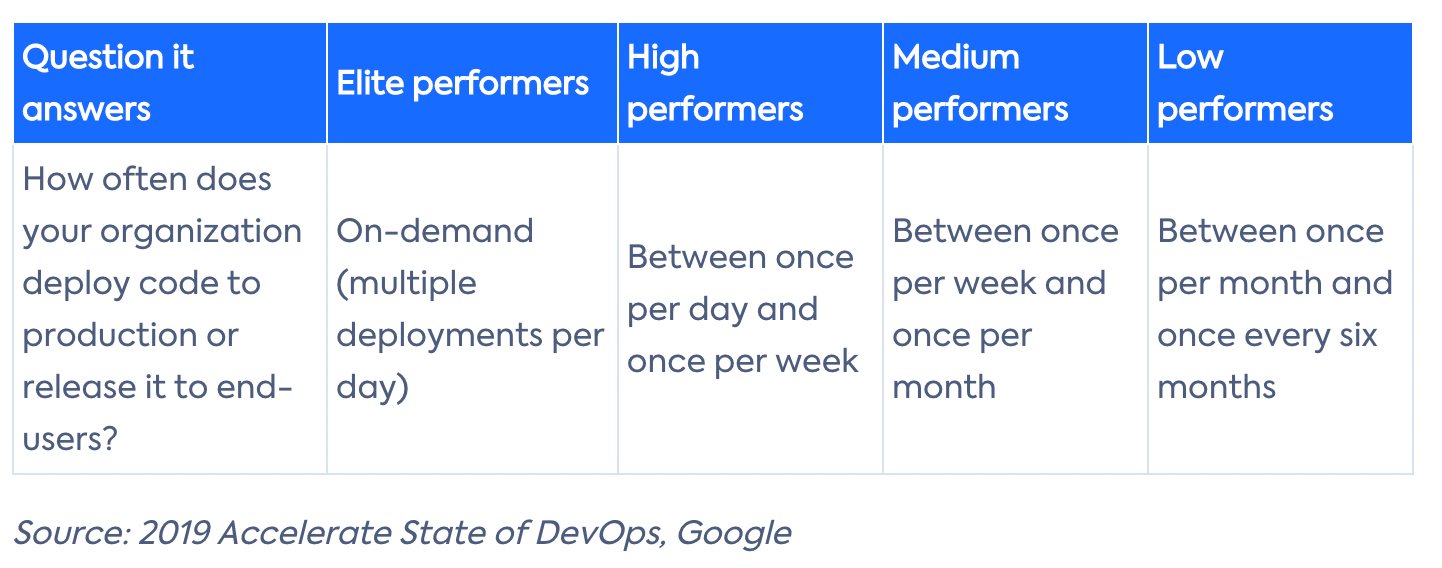 | Question it answers | Elite performers | High performers | Medium performers | Low performers |
|---|---|---|---|---|
| How often does your organization deploy code to production or release it to end-users? | On-demand (multiple deployments per day) | Between once per day and once per week | Between once per week and once per month | Between once per month and once every six months |

Source: 2019 Accelerate State of DevOps, Google